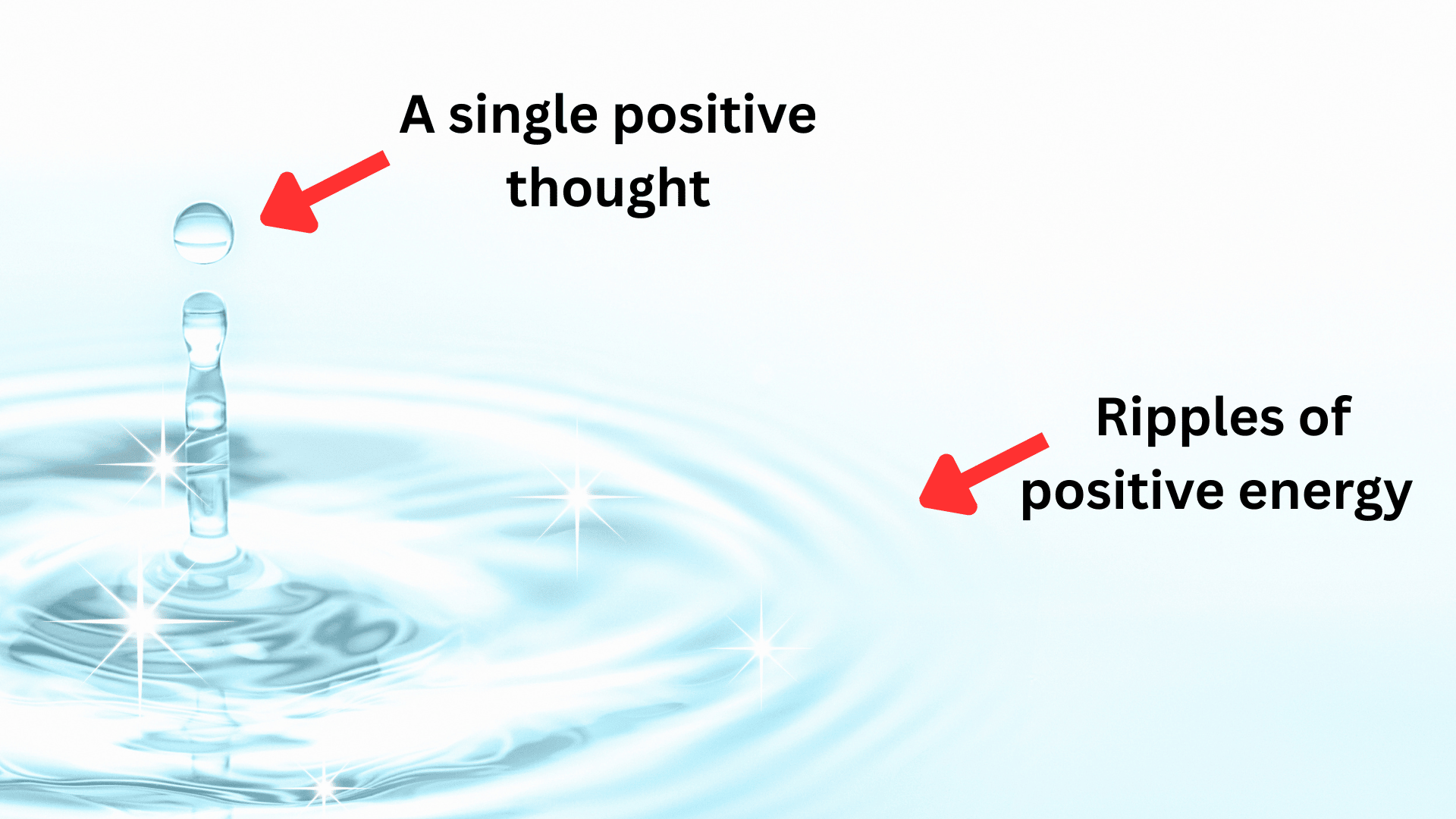 A single positive thought

Ripples of positive energy